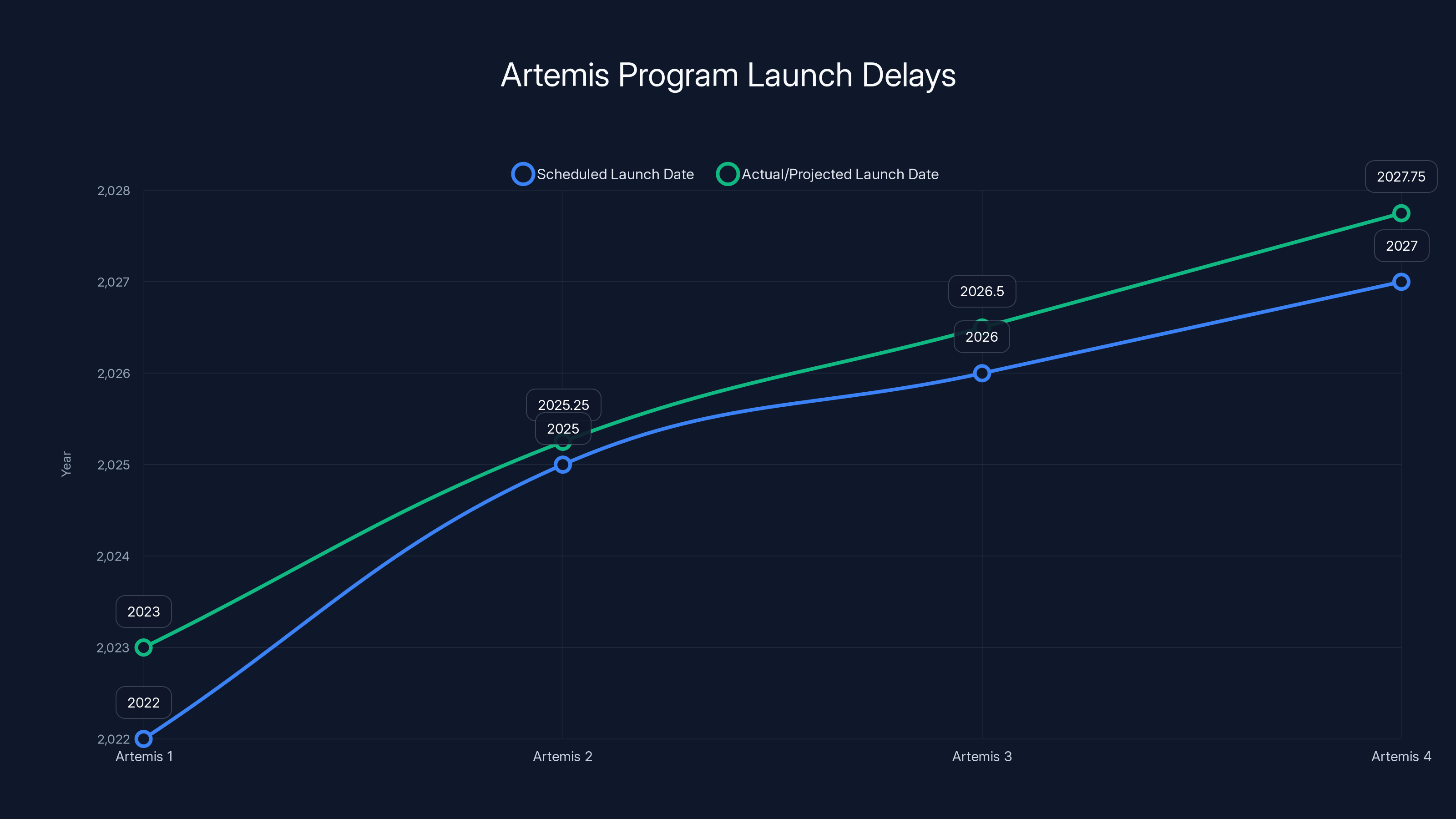 Artemis Program Launch Delays

Scheduled Launch Date Actual/Projected Launch Date

Year

2,028
2,027
2,026
2,025
2,024
2,023
2,022

2027.75
2027
2026.5
2026
2025.25
2025
2023
2022

Artemis 1
Artemis 2
Artemis 3
Artemis 4